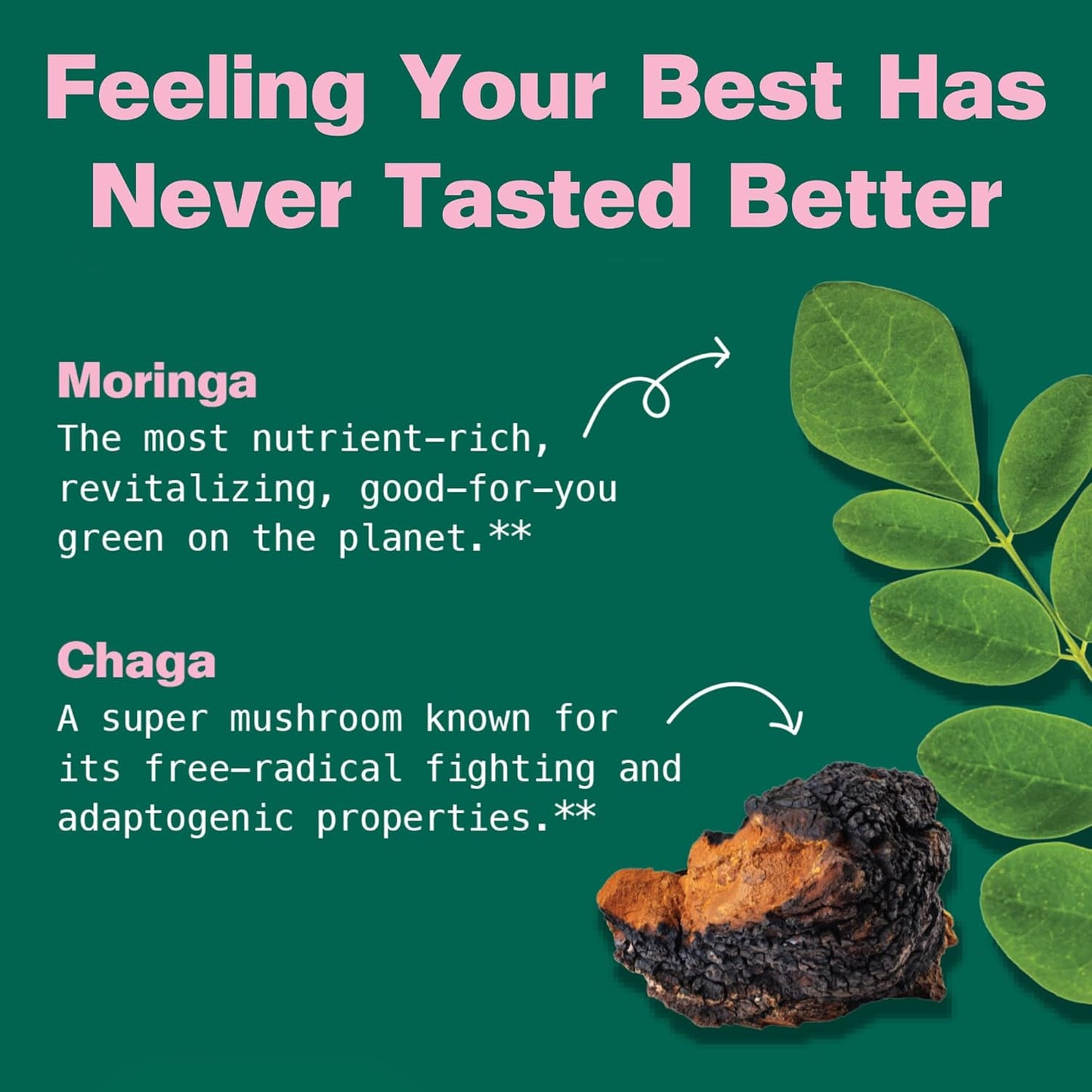 Feeling Your Best Has Never Tasted Better

Moringa
The most nutrient-rich, revitalizing, good-for-you green on the planet.**

Chaga
A super mushroom known for its free-radical fighting and adaptogenic properties.**